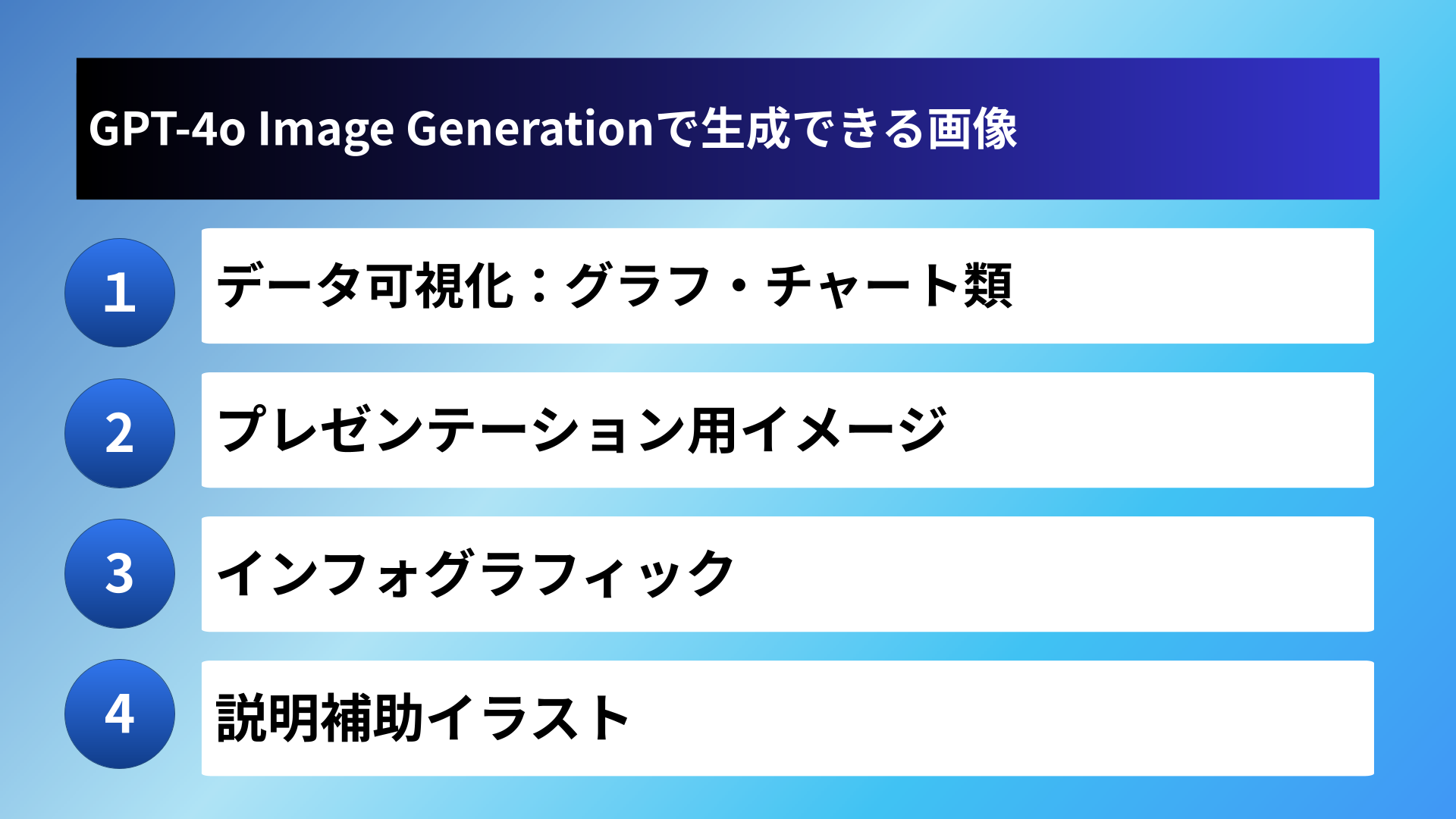 GPT-4o Image Generationで生成できる画像

1 データ可視化：グラフ・チャート類

2 プレゼンテーション用イメージ

3 インフォグラフィック

4 説明補助イラスト